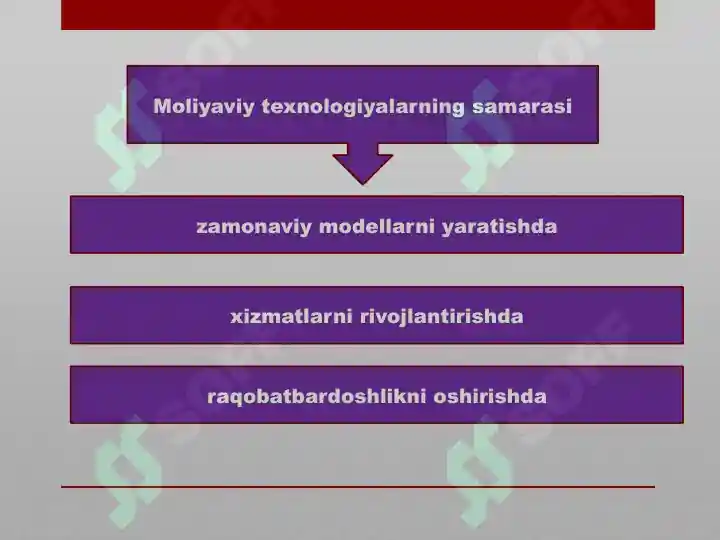 Moliyaviy texnologiyalarning samarasi

zamonaviy modellarni yaratishda

xizmatlarni rivojlantirishda

raqobatbardoshlikni oshirishda